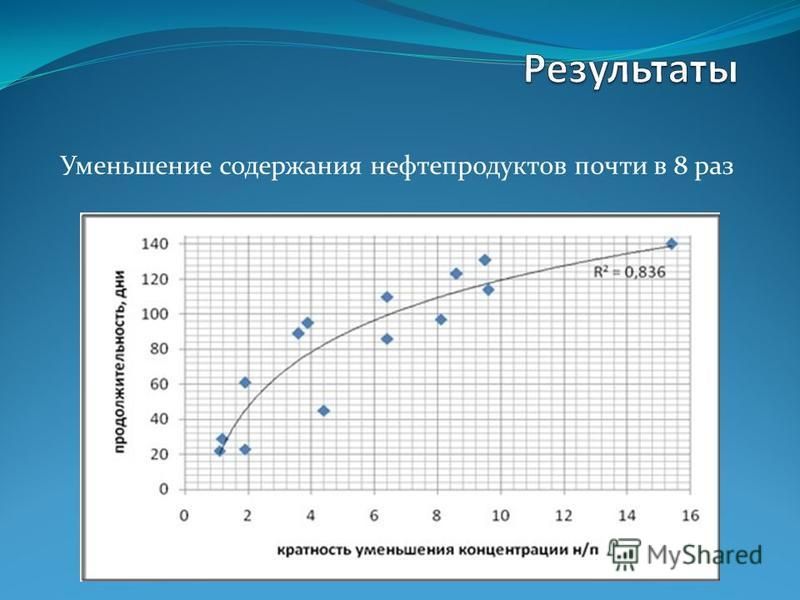 Результаты

Уменьшение содержания нефтепродуктов почти в 8 раз

продолжительность, дни

140
120
100
80
60
40
20
0

$R^2 = 0,836$

0 2 4 6 8 10 12 14 16

кратность уменьшения концентрации н/п

MyShared